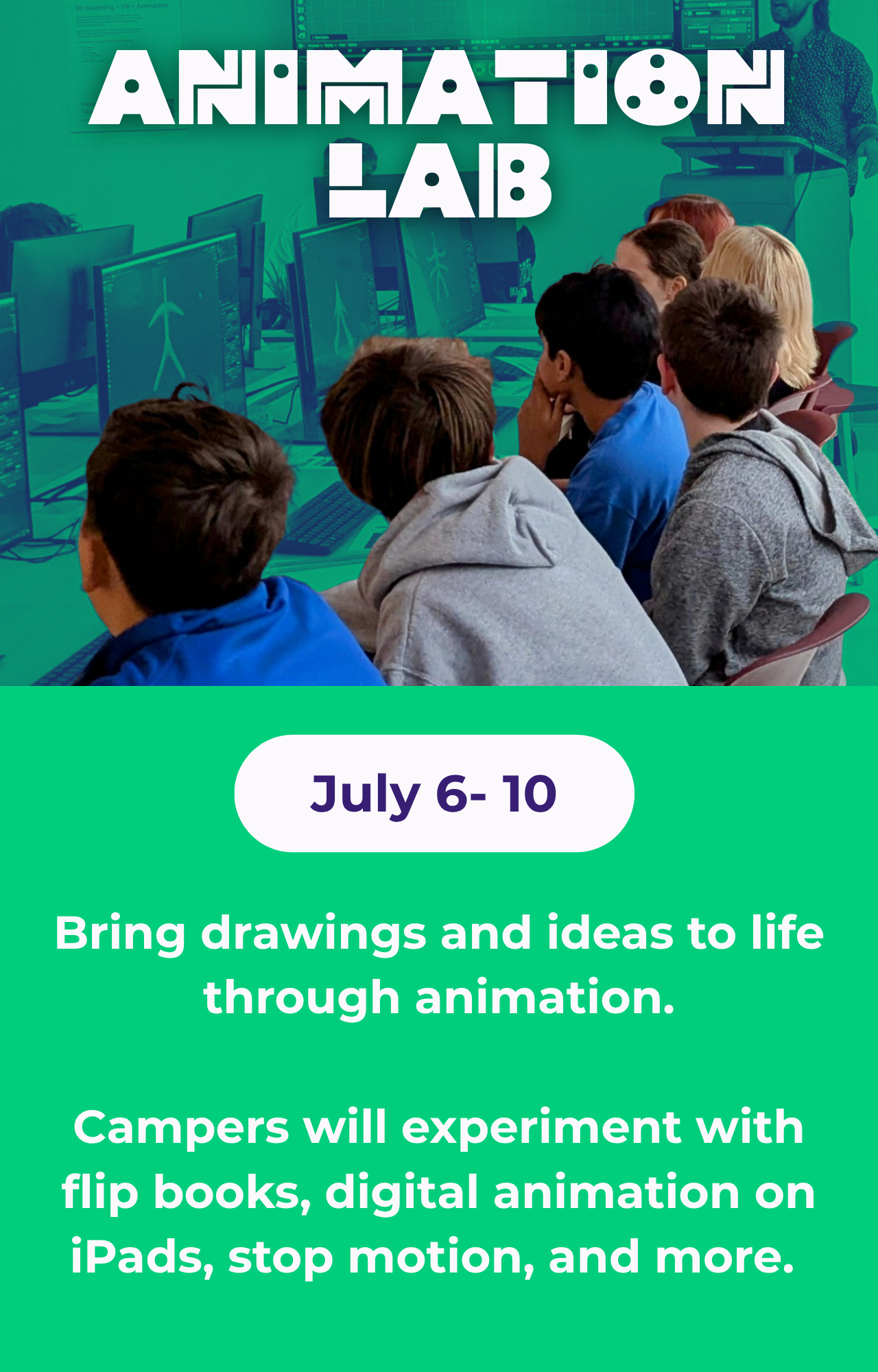 ANIMATION LAB

July 6- 10

Bring drawings and ideas to life through animation.

Campers will experiment with flip books, digital animation on iPads, stop motion, and more.